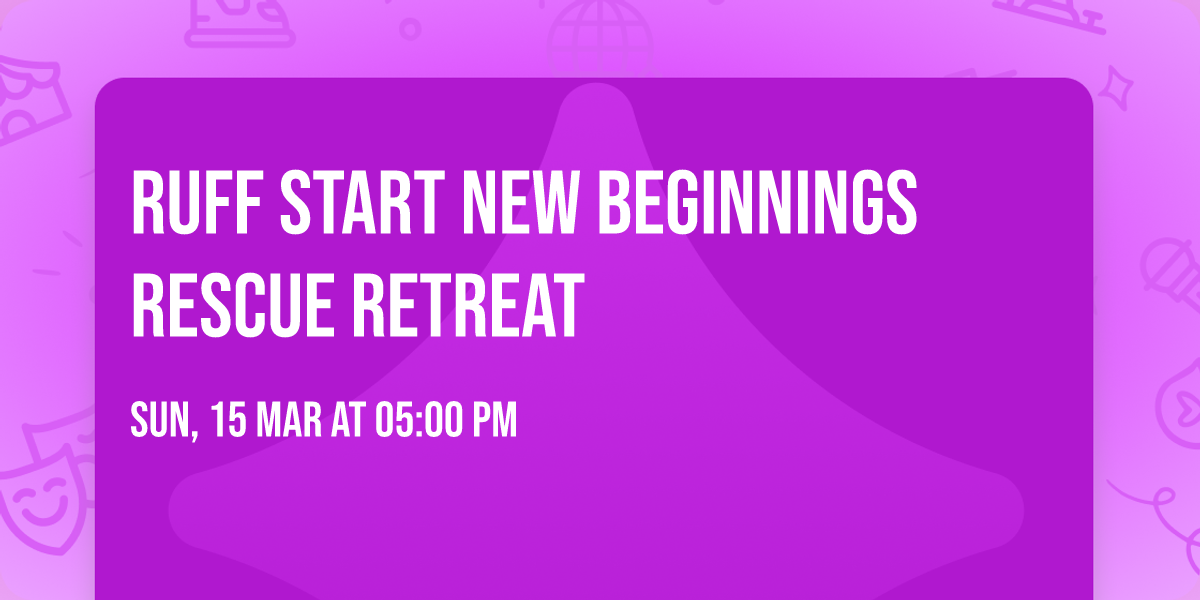 RUFF START NEW BEGINNINGS RESCUE RETREAT

SUN, 15 MAR AT 05:00 PM